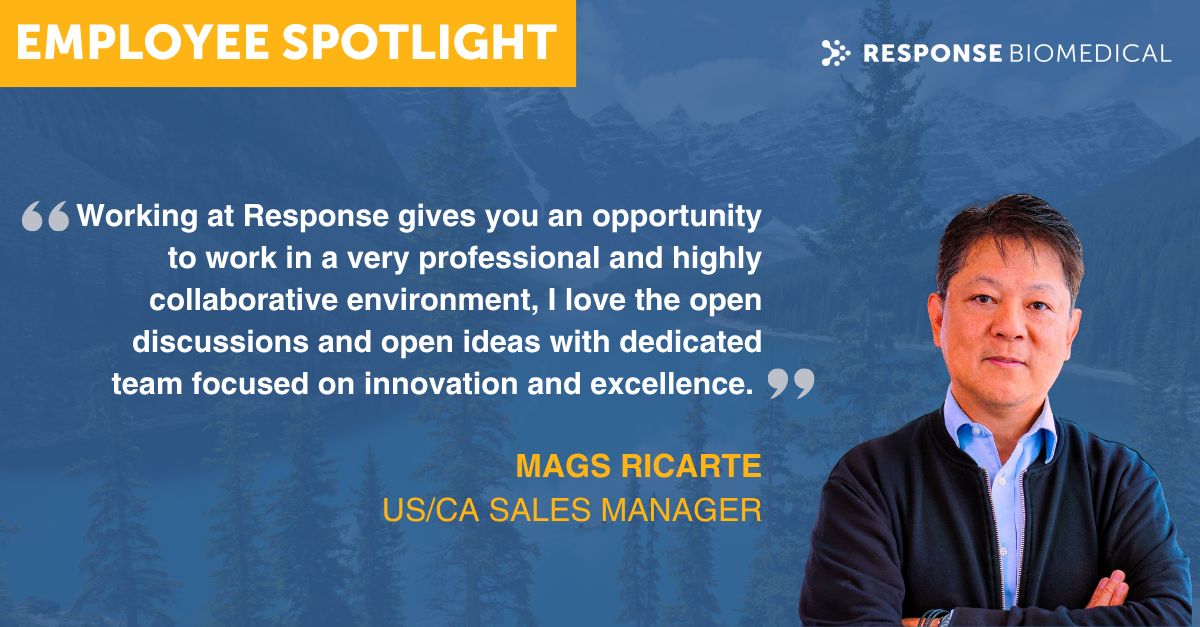 EMPLOYEE SPOTLIGHT

RESPONSE BIOMEDICAL

“Working at Response gives you an opportunity to work in a very professional and highly collaborative environment, I love the open discussions and open ideas with dedicated team focused on innovation and excellence.”

MAGS RICARTE
US/CA SALES MANAGER